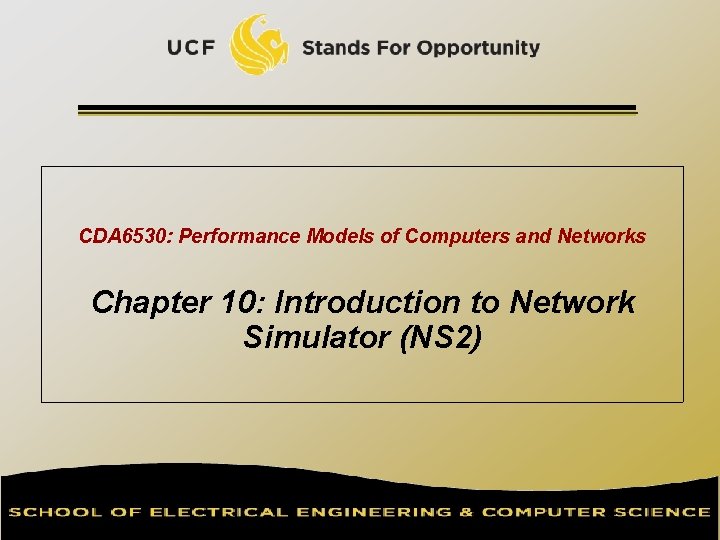 UCF Stands For Opportunity

CDA6530: Performance Models of Computers and Networks

Chapter 10: Introduction to Network Simulator (NS2)

SCHOOL OF ELECTRICAL ENGINEERING & COMPUTER SCIENCE